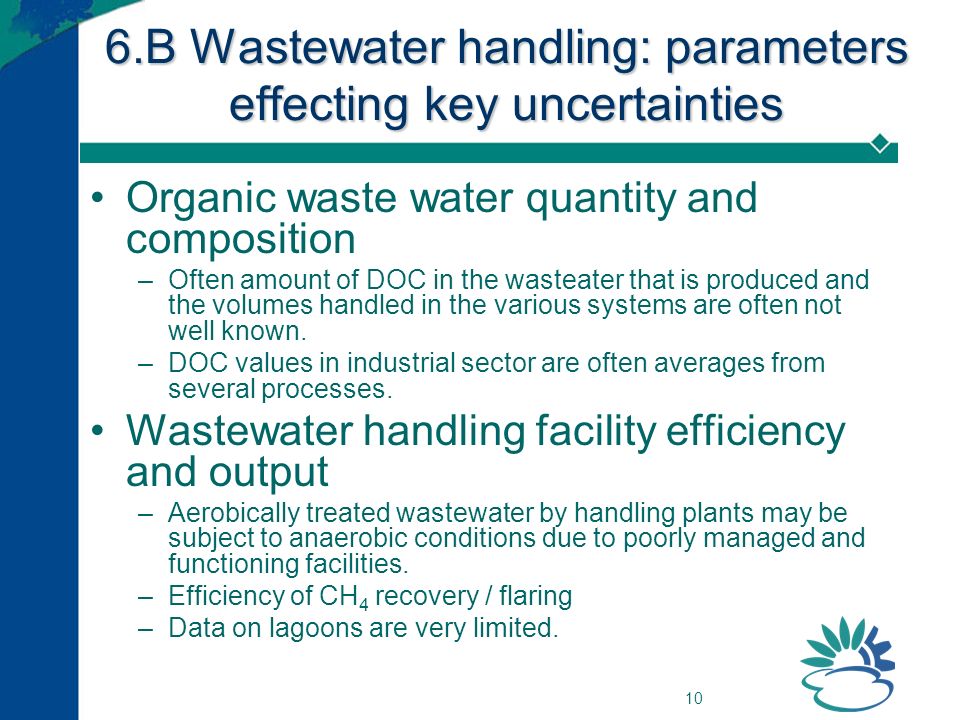 6.B Wastewater handling: parameters effecting key uncertainties

• Organic waste water quantity and composition
– Often amount of DOC in the wasteater that is produced and the volumes handled in the various systems are often not well known.
– DOC values in industrial sector are often averages from several processes.

• Wastewater handling facility efficiency and output
– Aerobically treated wastewater by handling plants may be subject to anaerobic conditions due to poorly managed and functioning facilities.
– Efficiency of $CH_4$ recovery / flaring
– Data on lagoons are very limited.

10